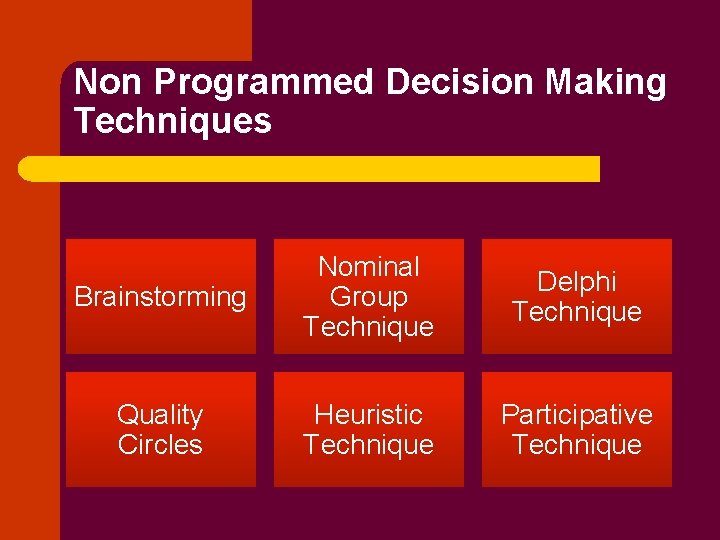 Non Programmed Decision Making Techniques

Brainstorming

Nominal Group Technique

Delphi Technique

Quality Circles

Heuristic Technique

Participative Technique